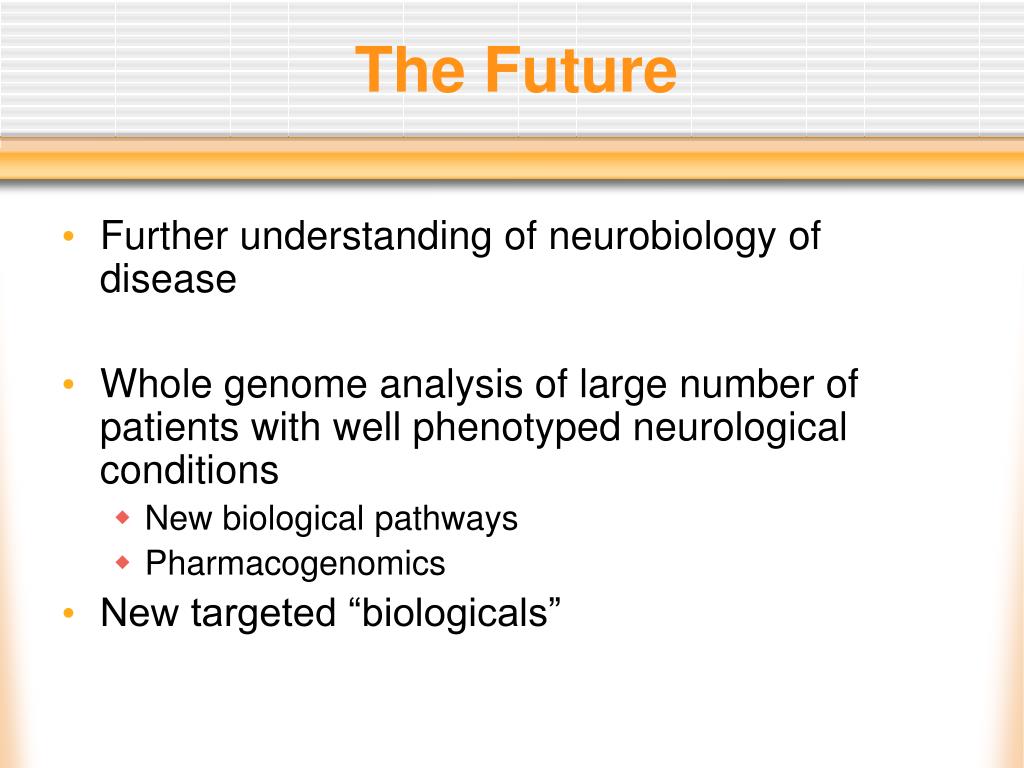 The Future

• Further understanding of neurobiology of disease

• Whole genome analysis of large number of patients with well phenotyped neurological conditions
  ◆ New biological pathways
  ◆ Pharmacogenomics
• New targeted “biologicals”